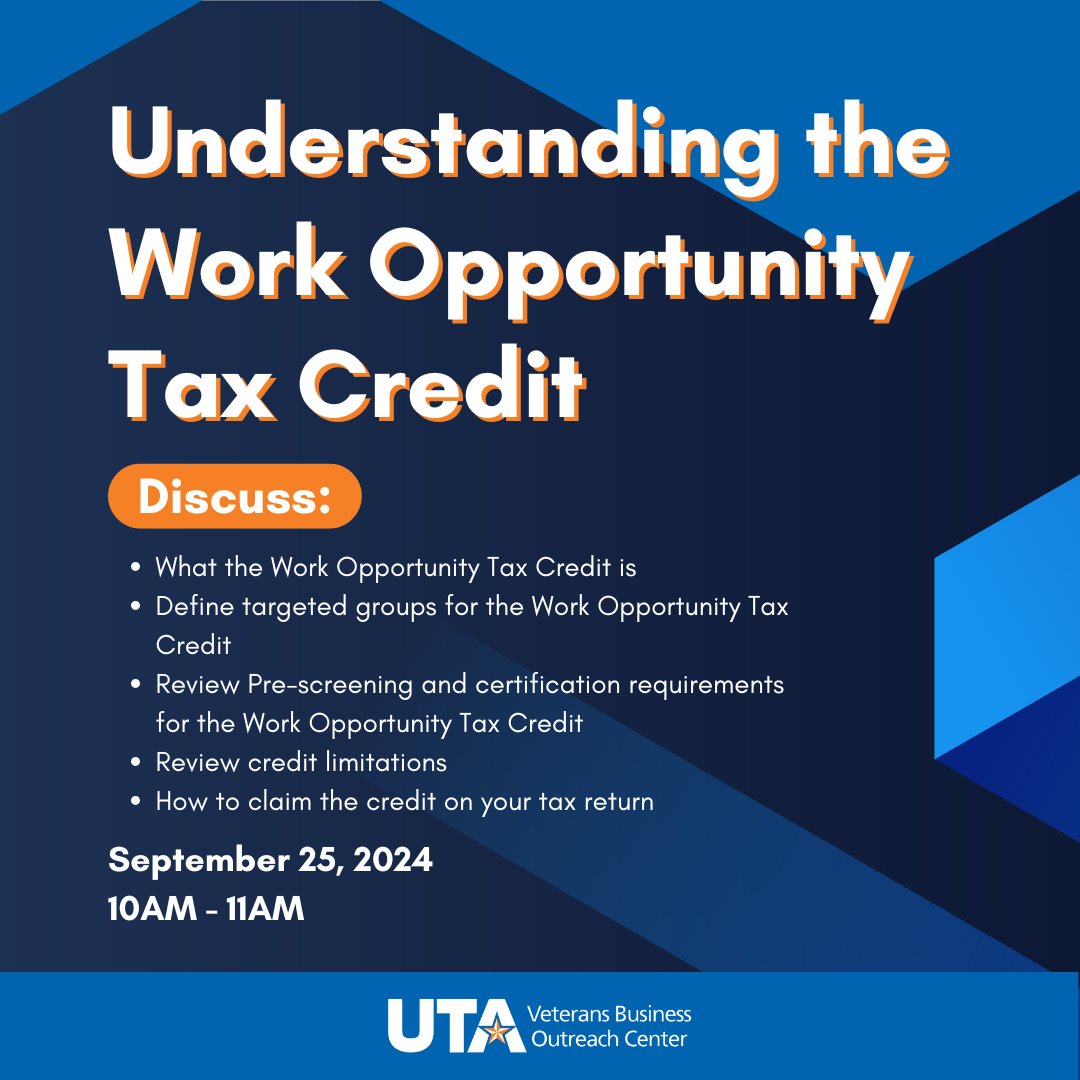 Understanding the Work Opportunity Tax Credit

Discuss:

- What the Work Opportunity Tax Credit is
- Define targeted groups for the Work Opportunity Tax Credit
- Review Pre-screening and certification requirements for the Work Opportunity Tax Credit
- Review credit limitations
- How to claim the credit on your tax return

September 25, 2024
10AM - 11AM

UTA Veterans Business Outreach Center